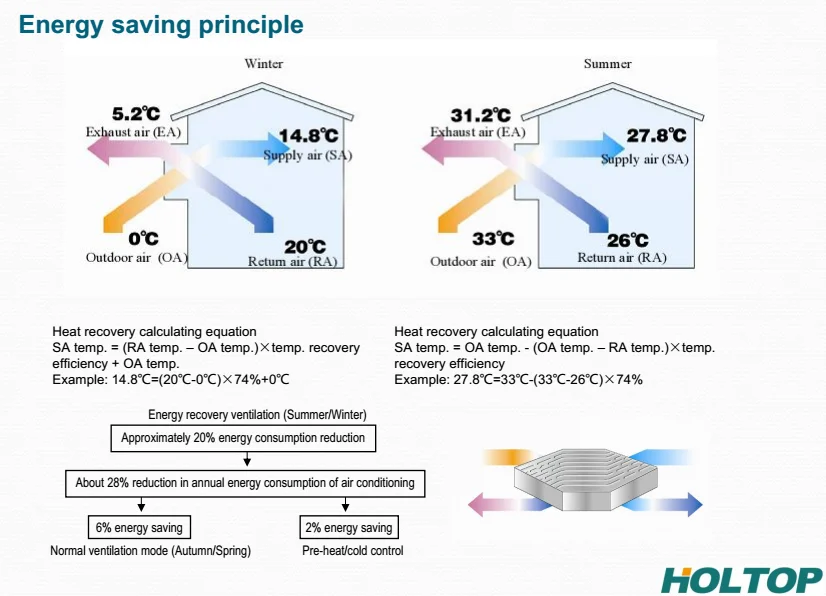 Energy saving principle

Winter

5.2℃
Exhaust air (EA)

14.8℃
Supply air (SA)

0℃
Outdoor air (OA)

20℃
Return air (RA)

Summer

31.2℃
Exhaust air (EA)

27.8℃
Supply air (SA)

33℃
Outdoor air (OA)

26℃
Return air (RA)

Heat recovery calculating equation
SA temp. = (RA temp. – OA temp.)×temp. recovery efficiency + OA temp.
Example: 14.8℃=(20℃-0℃)×74%+0℃

Heat recovery calculating equation
SA temp. = OA temp. - (OA temp. – RA temp.)×temp. recovery efficiency
Example: 27.8℃=33℃-(33℃-26℃)×74%

Energy recovery ventilation (Summer/Winter)

Approximately 20% energy consumption reduction

About 28% reduction in annual energy consumption of air conditioning

6% energy saving

Normal ventilation mode (Autumn/Spring)

2% energy saving

Pre-heat/cold control

HOLTOP